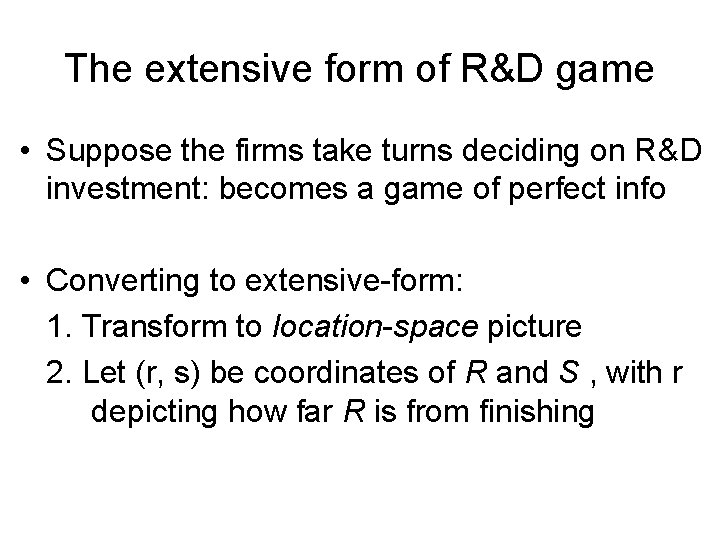 The extensive form of R&D game

• Suppose the firms take turns deciding on R&D investment: becomes a game of perfect info

• Converting to extensive-form:
1. Transform to location-space picture
2. Let (r, s) be coordinates of R and S , with r depicting how far R is from finishing